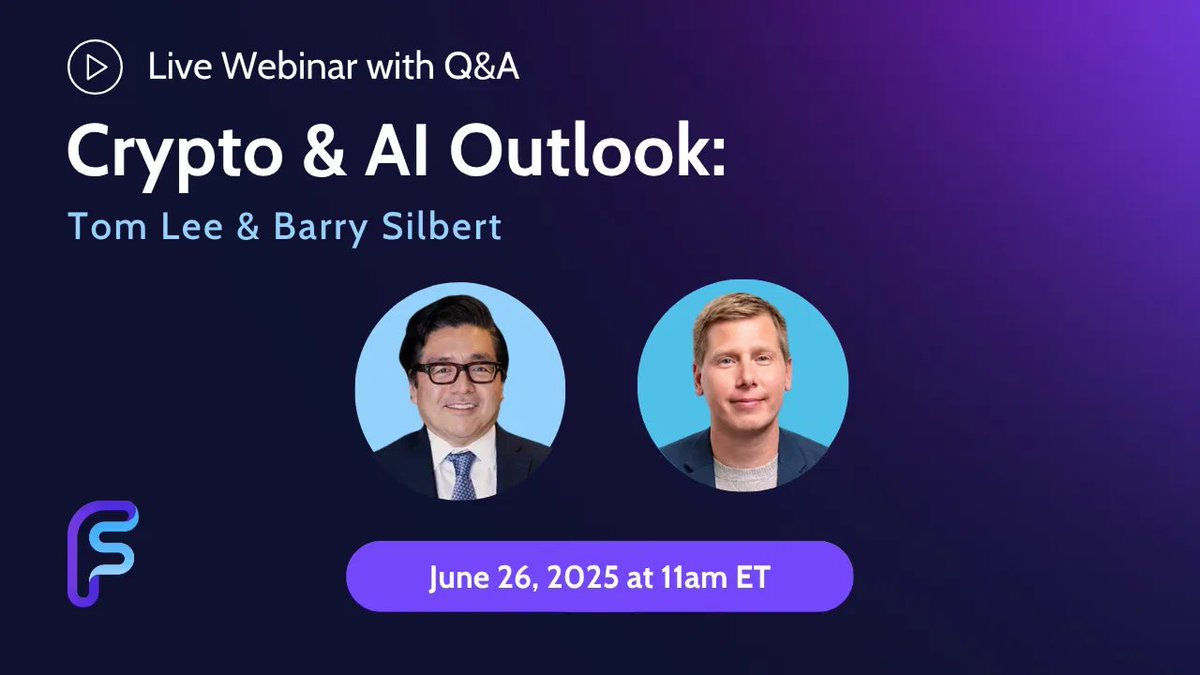 Live Webinar with Q&A

Crypto & AI Outlook:

Tom Lee & Barry Silbert

June 26, 2025 at 11am ET